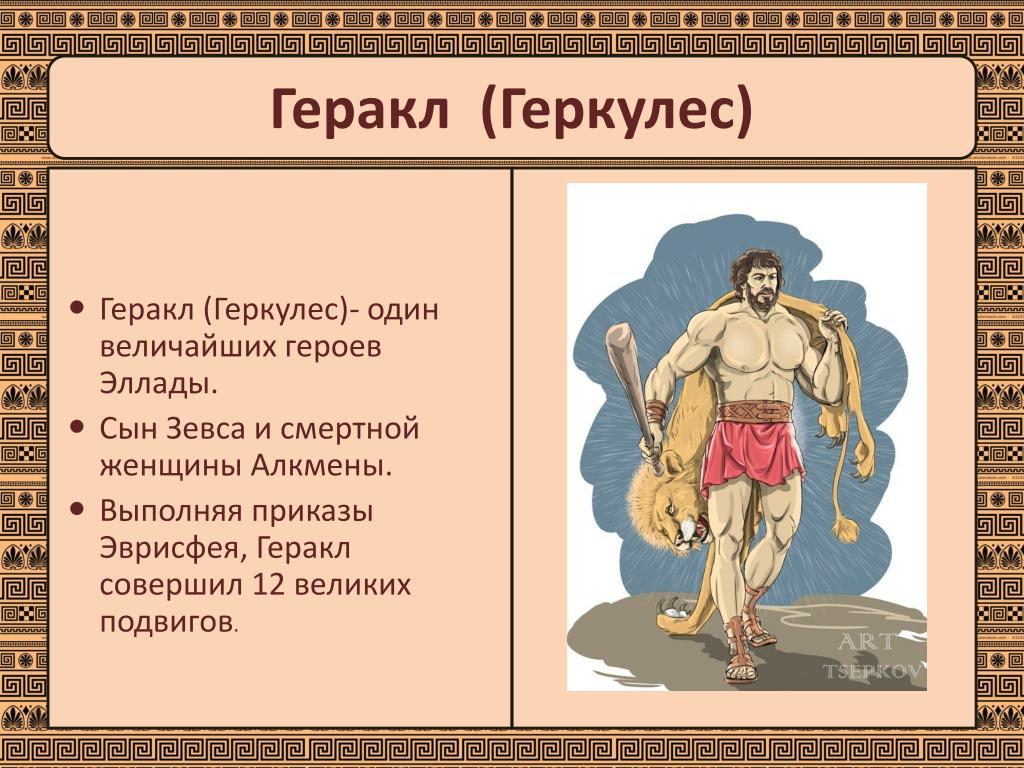 Геракл (Геркулес)

• Геракл (Геркулес)- один величайших героев Эллады.
• Сын Зевса и смертной женщины Алкмены.
• Выполняя приказы Эврисфея, Геракл совершил 12 великих подвигов.

ART TSEPKOV